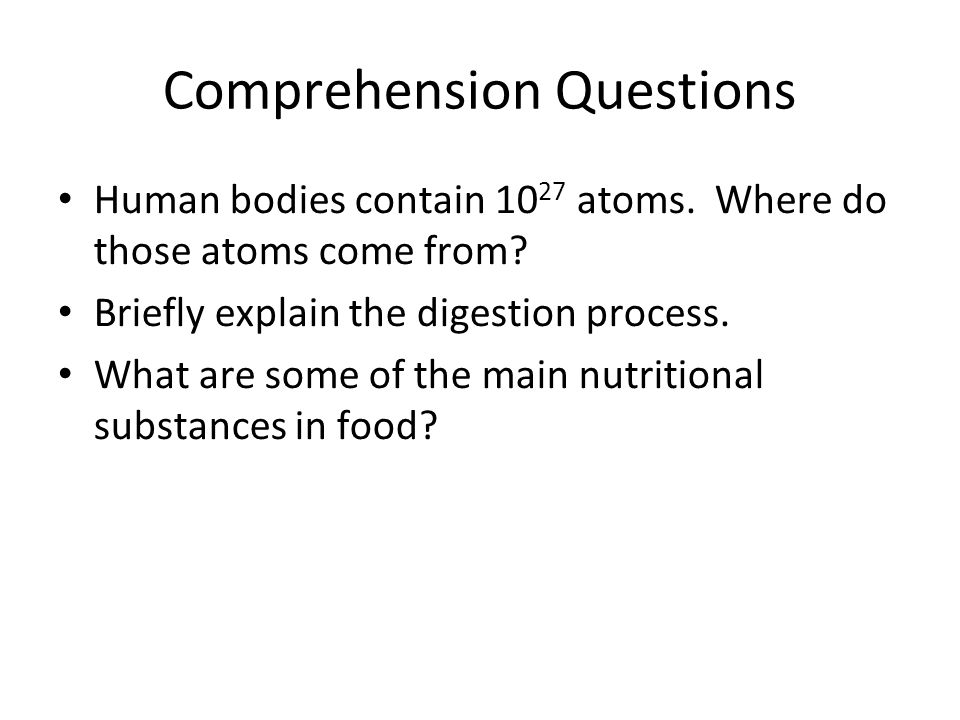 Comprehension Questions

• Human bodies contain $10^{27}$ atoms. Where do those atoms come from?

• Briefly explain the digestion process.

• What are some of the main nutritional substances in food?